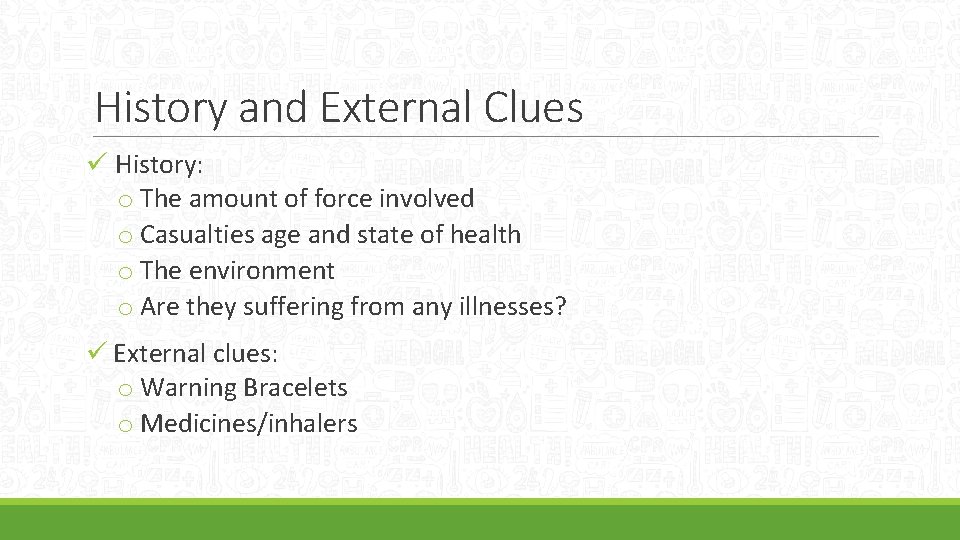 History and External Clues

✓ History:
o The amount of force involved
o Casualties age and state of health
o The environment
o Are they suffering from any illnesses?

✓ External clues:
o Warning Bracelets
o Medicines/inhalers